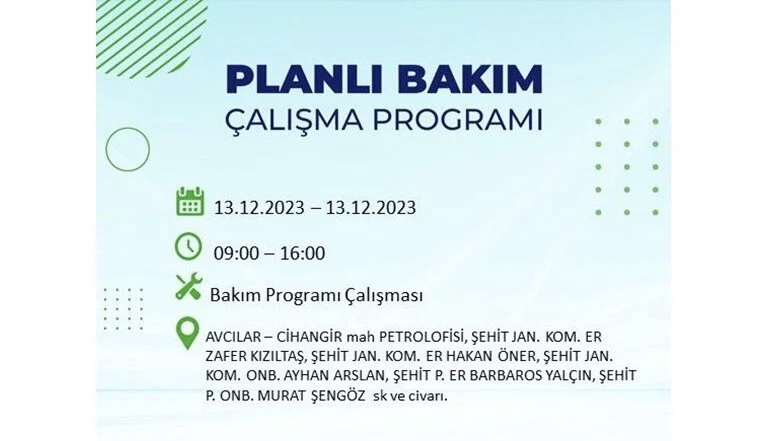 PLANLI BAKIM
ÇALIŞMA PROGRAMI

13.12.2023 – 13.12.2023

09:00 – 16:00

Bakım Programı Çalışması

AVCILAR – CİHANGİR mah PETROLOFİSİ, ŞEHİT JAN. KOM. ER ZAFER KIZILTAŞ, ŞEHİT JAN. KOM. ER HAKAN ÖNER, ŞEHİT JAN. KOM. ONB. AYHAN ARSLAN, ŞEHİT P. ER BARBAROS YALÇIN, ŞEHİT P. ONB. MURAT ŞENGÖZ sk ve civarı.